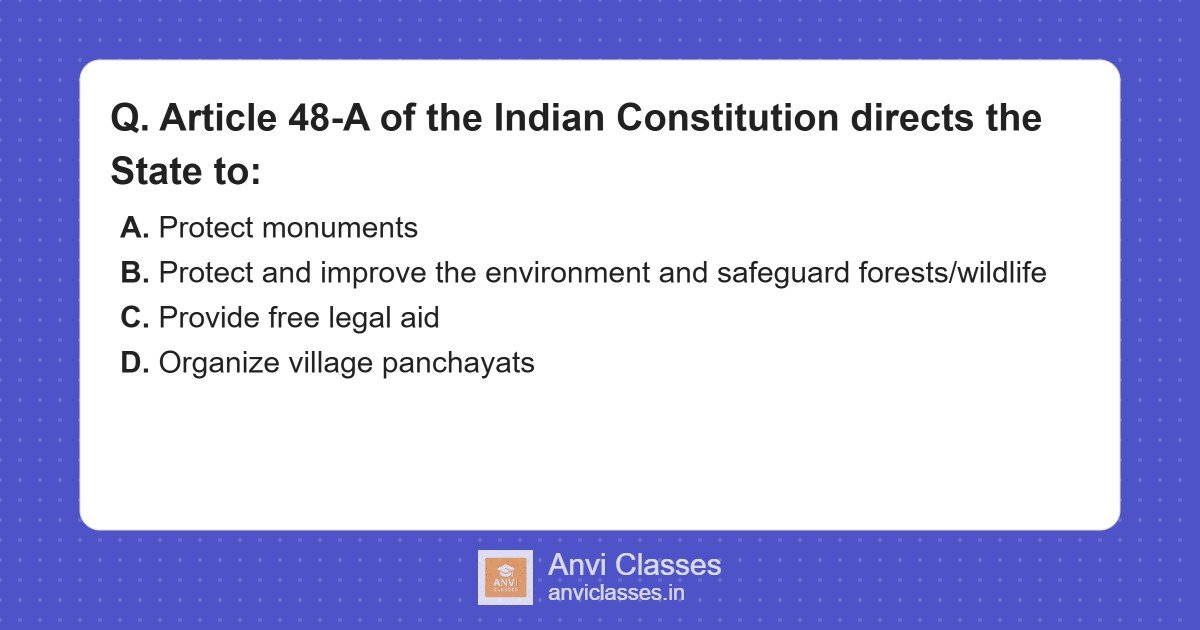 Q. Article 48-A of the Indian Constitution directs the State to:

A. Protect monuments
B. Protect and improve the environment and safeguard forests/wildlife
C. Provide free legal aid
D. Organize village panchayats

ANVI CLASSES
Anvi Classes
anviclasses.in